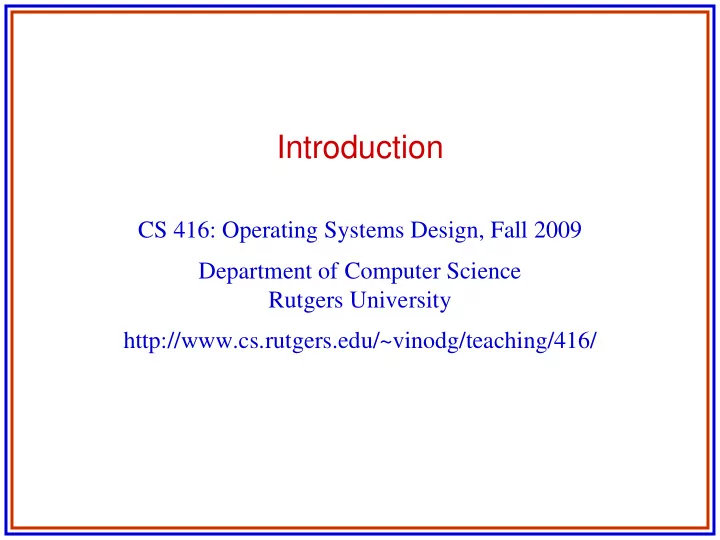 Introduction

CS 416: Operating Systems Design, Fall 2009

Department of Computer Science
Rutgers University

http://www.cs.rutgers.edu/~vinodg/teaching/416/